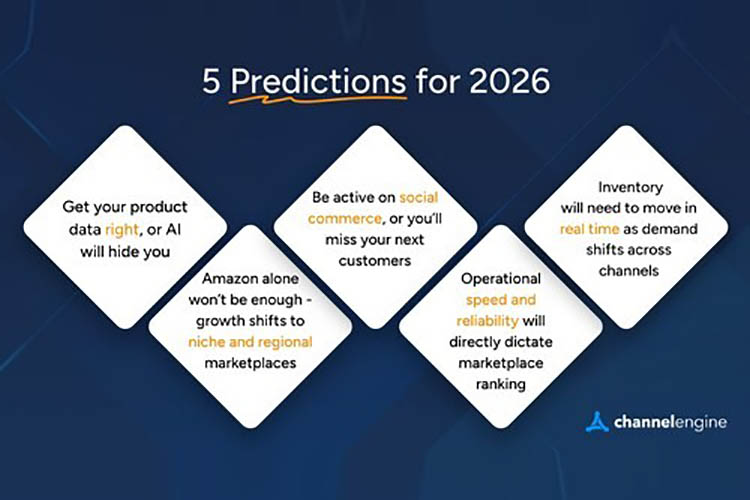 5 Predictions for 2026

Get your product data right, or AI will hide you

Amazon alone won't be enough - growth shifts to niche and regional marketplaces

Be active on social commerce, or you'll miss your next customers

Operational speed and reliability will directly dictate marketplace ranking

Inventory will need to move in real time as demand shifts across channels

channelengine